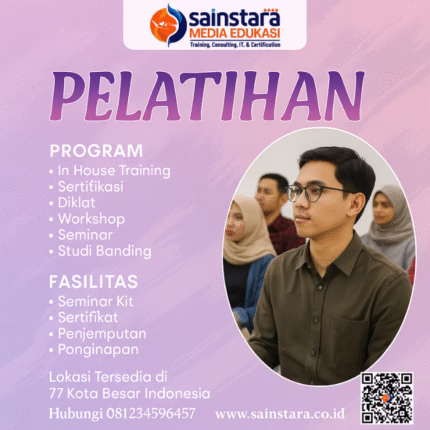 sainstara
MEDIA EDUKASI
Training, Consulting, IT, & Certification

PELATIHAN

PROGRAM
• In House Training
• Sertifikasi
• Diklat
• Workshop
• Seminar
• Studi Banding

FASILITAS
• Seminar Kit
• Sertifikat
• Penjemputan
• Ponginapan

Lokasi Tersedia di
77 Kota Besar Indonesia

Hubungi 081234596457 www.sainstara.co.id